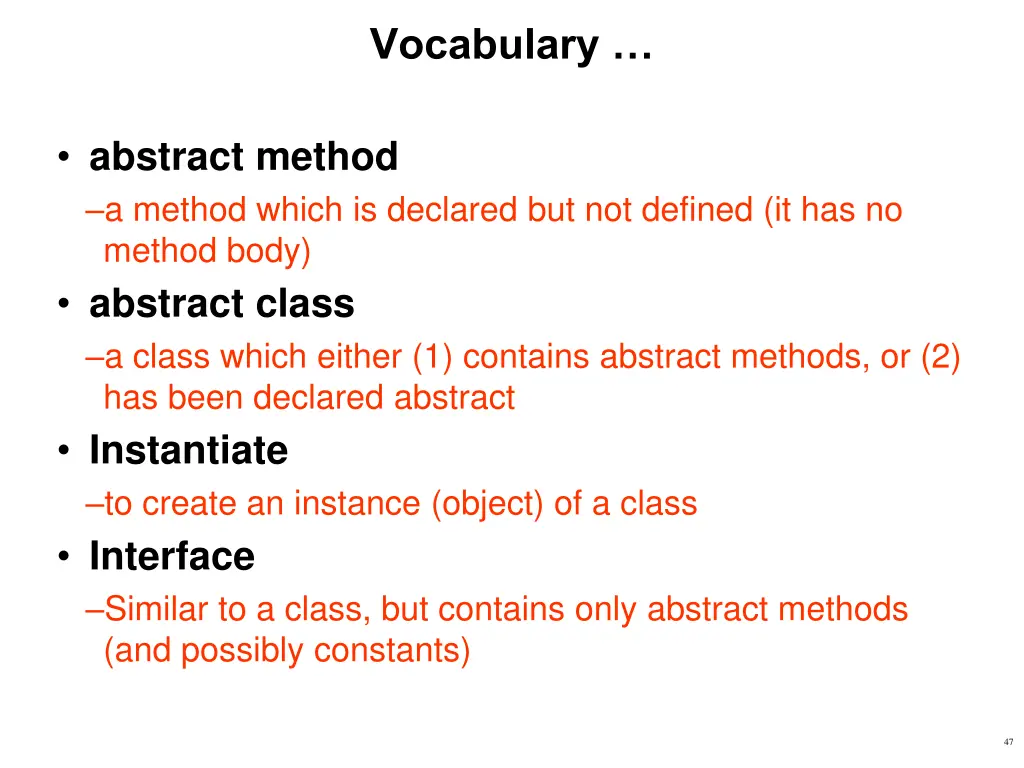 Vocabulary …

• abstract method
–a method which is declared but not defined (it has no method body)

• abstract class
–a class which either (1) contains abstract methods, or (2) has been declared abstract

• Instantiate
–to create an instance (object) of a class

• Interface
–Similar to a class, but contains only abstract methods (and possibly constants)

47